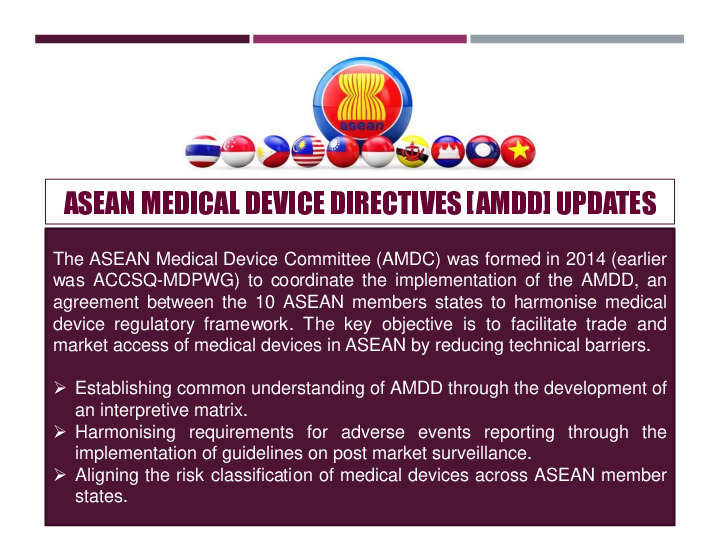 asean

ASEAN MEDICAL DEVICE DIRECTIVES [AMDD] UPDATES

The ASEAN Medical Device Committee (AMDC) was formed in 2014 (earlier was ACCSQ-MDPWG) to coordinate the implementation of the AMDD, an agreement between the 10 ASEAN members states to harmonise medical device regulatory framework. The key objective is to facilitate trade and market access of medical devices in ASEAN by reducing technical barriers.

➢ Establishing common understanding of AMDD through the development of an interpretive matrix.
➢ Harmonising requirements for adverse events reporting through the implementation of guidelines on post market surveillance.
➢ Aligning the risk classification of medical devices across ASEAN member states.